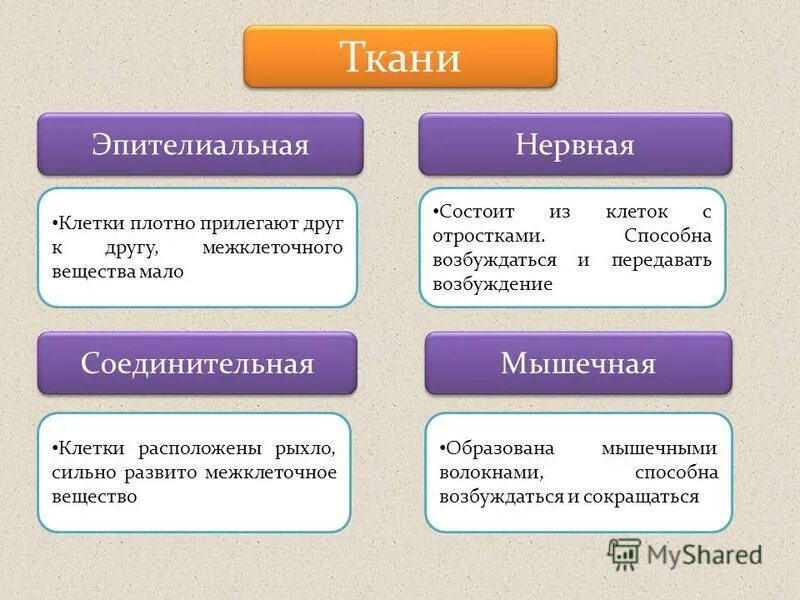 Ткани

Эпителиальная

•Клетки плотно прилегают друг к другу, межклеточного вещества мало

Нервная

•Состоит из клеток с отростками. Способна возбуждаться и передавать возбуждение

Соединительная

•Клетки расположены рыхло, сильно развито межклеточное вещество

Мышечная

•Образована мышечными волокнами, способна возбуждаться и сокращаться

MyShared